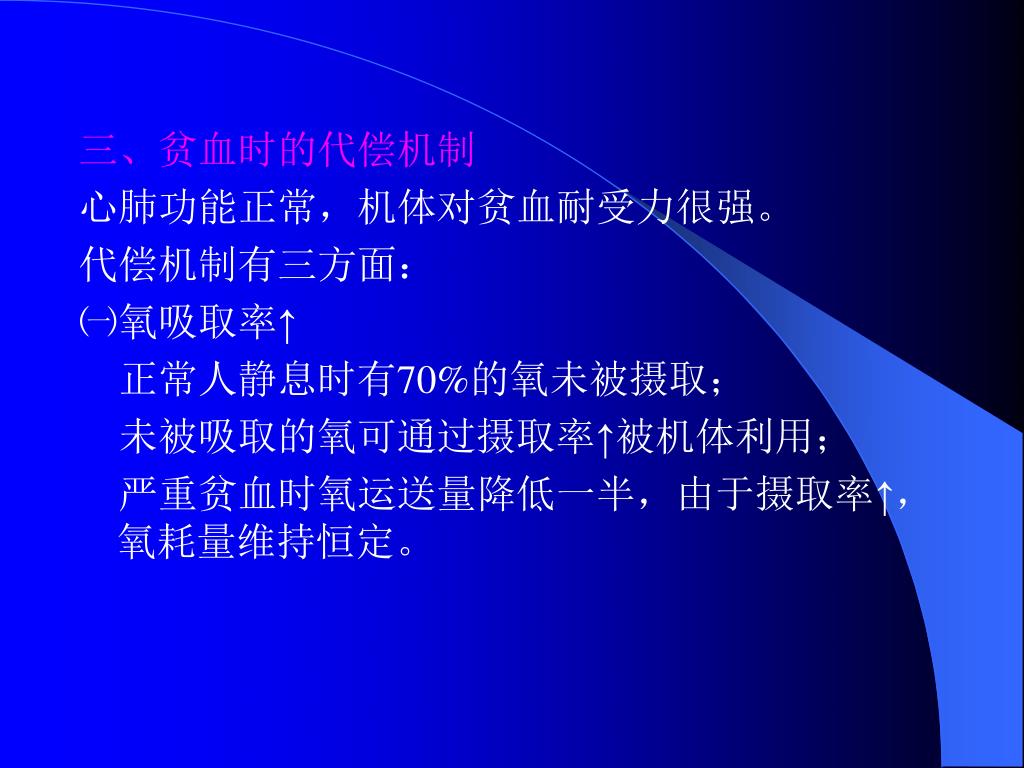 三、贫血时的代偿机制

心肺功能正常，机体对贫血耐受力很强。

代偿机制有三方面：

㈠氧吸取率↑

正常人静息时有70%的氧未被摄取；

未被吸取的氧可通过摄取率↑被机体利用；

严重贫血时氧运送量降低一半，由于摄取率↑，氧耗量维持恒定。